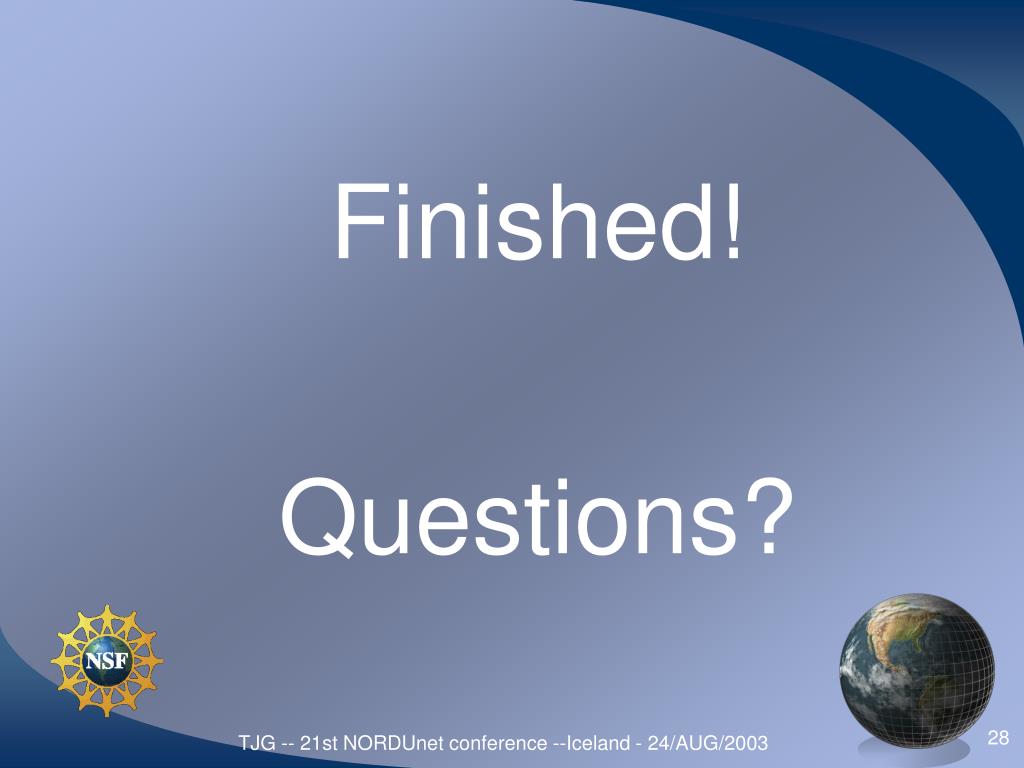 Finished!

Questions?

NSF

TJG -- 21st NORDUnet conference --Iceland - 24/AUG/2003

28